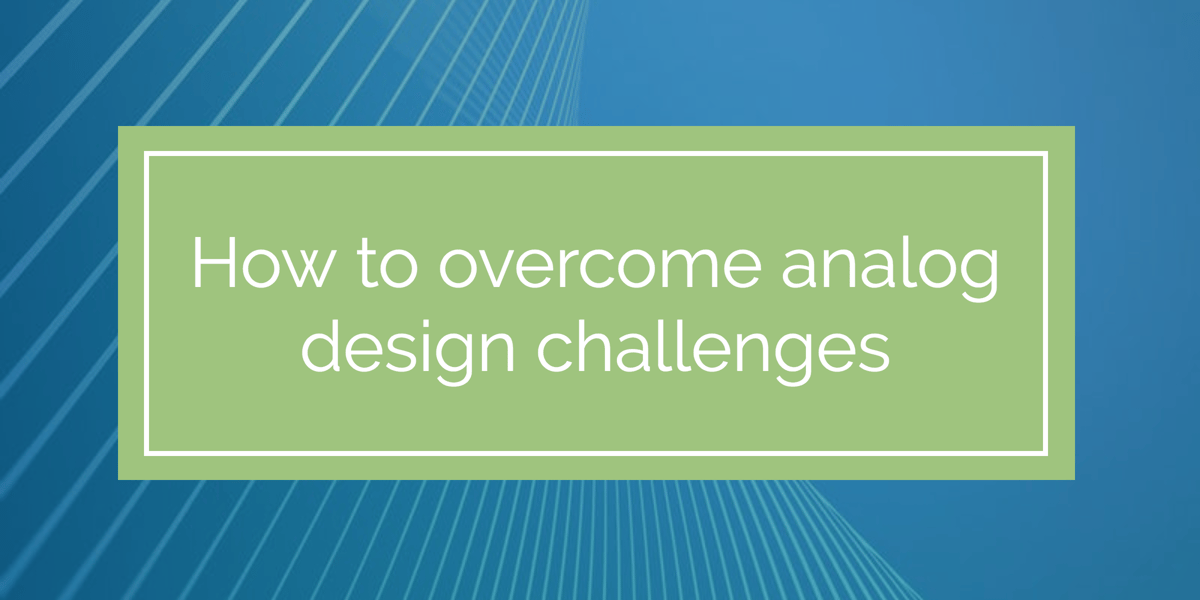 How to overcome analog design challenges